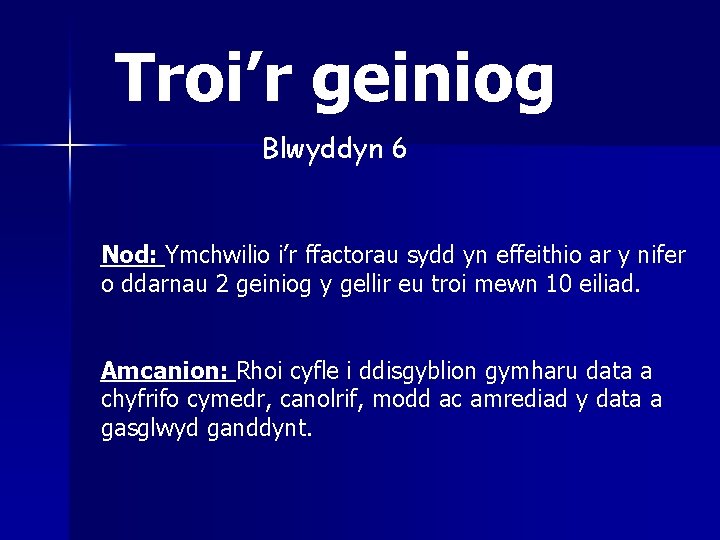 Troi’r geiniog

Blwyddyn 6

Nod: Ymchwilio i’r ffactorau sydd yn effeithio ar y nifer o ddarnau 2 geiniog y gellir eu troi mewn 10 eiliad.

Amcanion: Rhoi cyfle i ddisgyblion gymharu data a chyfrifo cymedr, canolrif, modd ac amrediad y data a gasglwyd ganddynt.